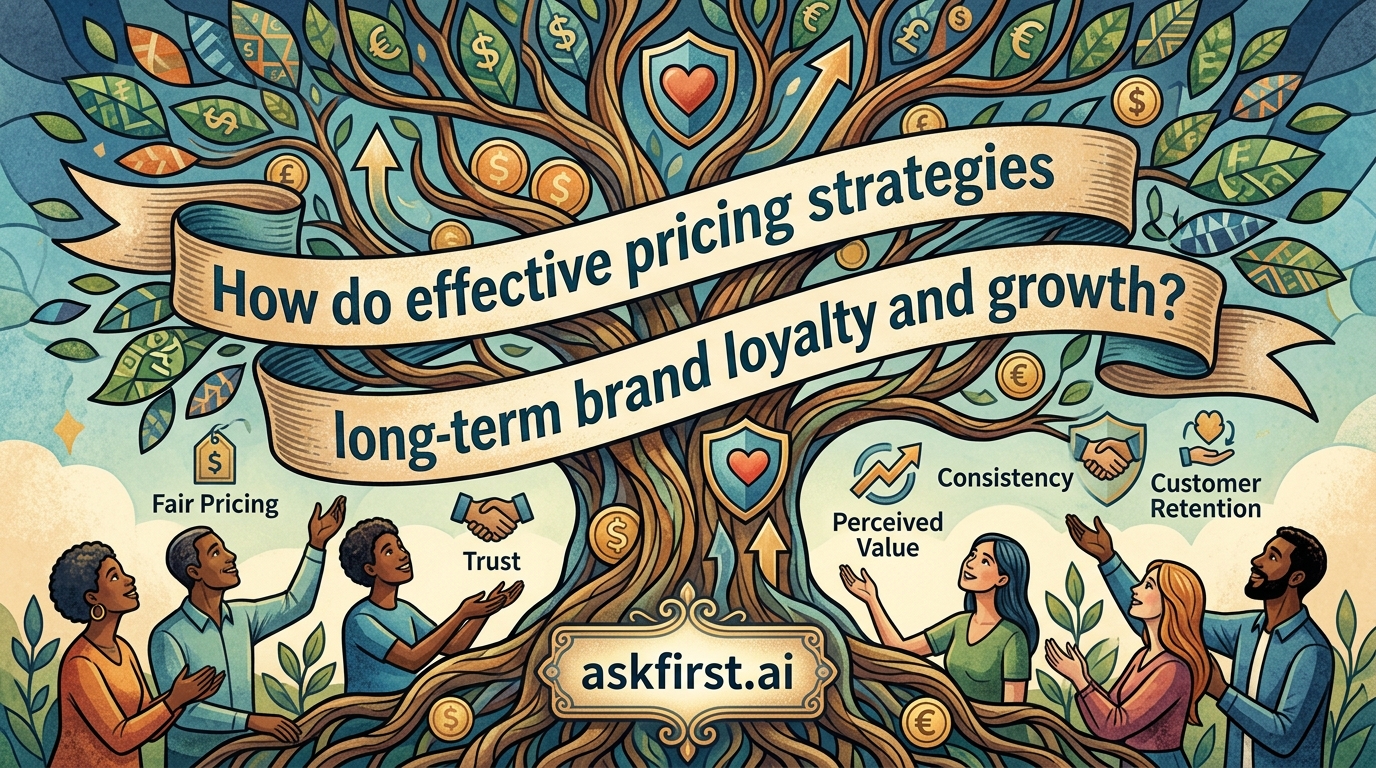 How do effective pricing strategies long-term brand loyalty and growth?

Fair Pricing

Trust

Perceived Value

Consistency

Customer Retention

askfirst.ai